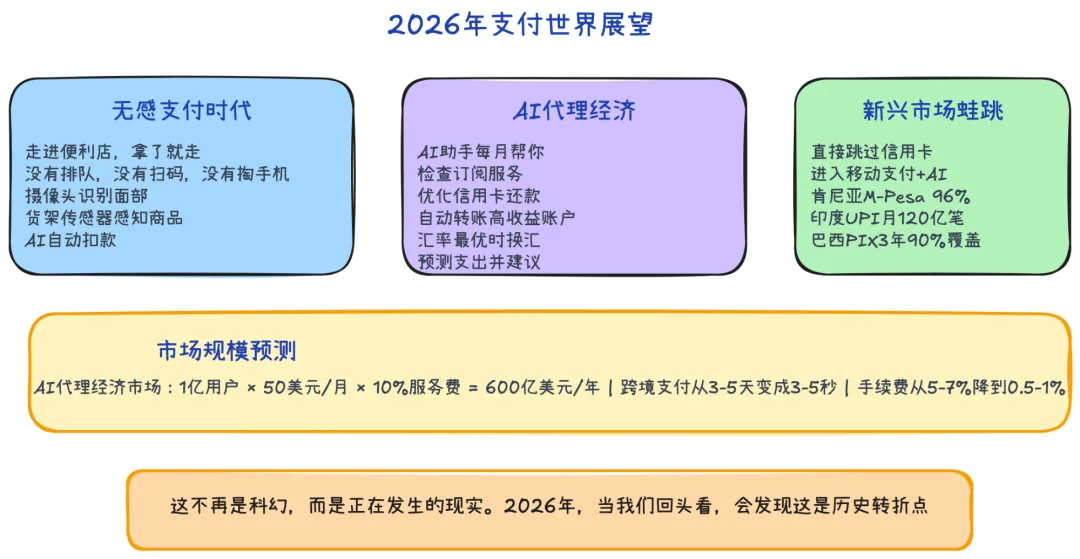 2026年支付世界展望

无感支付时代

走进便利店，拿了就走
没有排队，没有扫码，没有掏手机
摄像头识别面部
货架传感器感知商品
AI自动扣款

AI代理经济

AI助手每月帮你
检查订阅服务
优化信用卡还款
自动转账高收益账户
汇率最优时换汇
预测支出并建议

新兴市场蛙跳

直接跳过信用卡
进入移动支付+AI
肯尼亚M-Pesa 96%
印度UPI月120亿笔
巴西PIX3年90%覆盖

市场规模预测

AI代理经济市场：1亿用户 × 50美元/月 × 10%服务费 = 600亿美元/年 | 跨境支付从3-5天变成3-5秒 | 手续费从5-7%降到0.5-1%

这不再是科幻，而是正在发生的现实。2026年，当我们回头看，会发现这是历史转折点